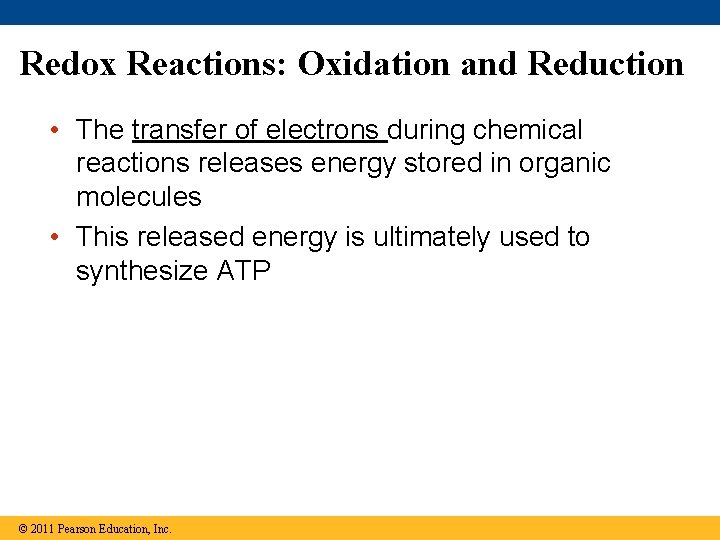 Redox Reactions: Oxidation and Reduction

• The transfer of electrons during chemical reactions releases energy stored in organic molecules

• This released energy is ultimately used to synthesize ATP

© 2011 Pearson Education, Inc.